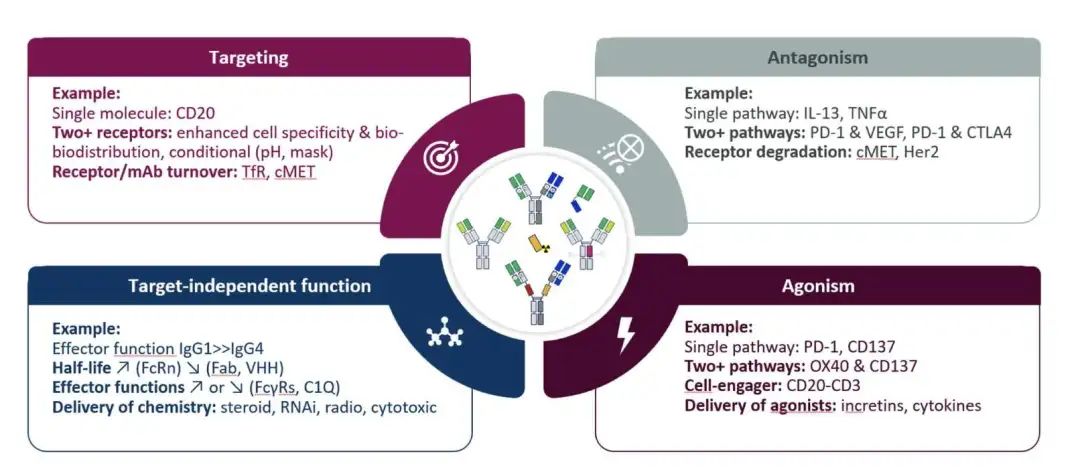 Targeting

Example:
Single molecule: CD20
Two+ receptors: enhanced cell specificity & bio-biodistribution, conditional (pH, mask)
Receptor/mAb turnover: TfR, cMET

Antagonism

Example:
Single pathway: IL-13, TNFα
Two+ pathways: PD-1 & VEGF, PD-1 & CTLA4
Receptor degradation: cMET, Her2

Target-independent function

Example:
Effector function IgG1>>IgG4
Half-life ↗ (FcRn) ↘ (Fab, VHH)
Effector functions ↗ or ↘ (FcγRs, C1Q)
Delivery of chemistry: steroid, RNAi, radio, cytotoxic

Agonism

Example:
Single pathway: PD-1, CD137
Two+ pathways: OX40 & CD137
Cell-engager: CD20-CD3
Delivery of agonists: incretins, cytokines